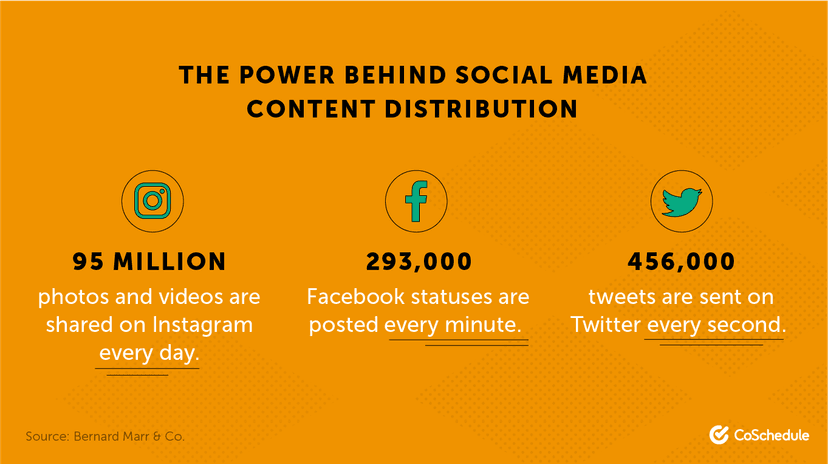 THE POWER BEHIND SOCIAL MEDIA CONTENT DISTRIBUTION

95 MILLION
photos and videos are shared on Instagram every day.

293,000
Facebook statuses are posted every minute.

456,000
tweets are sent on Twitter every second.

Source: Bernard Marr & Co.

CoSchedule